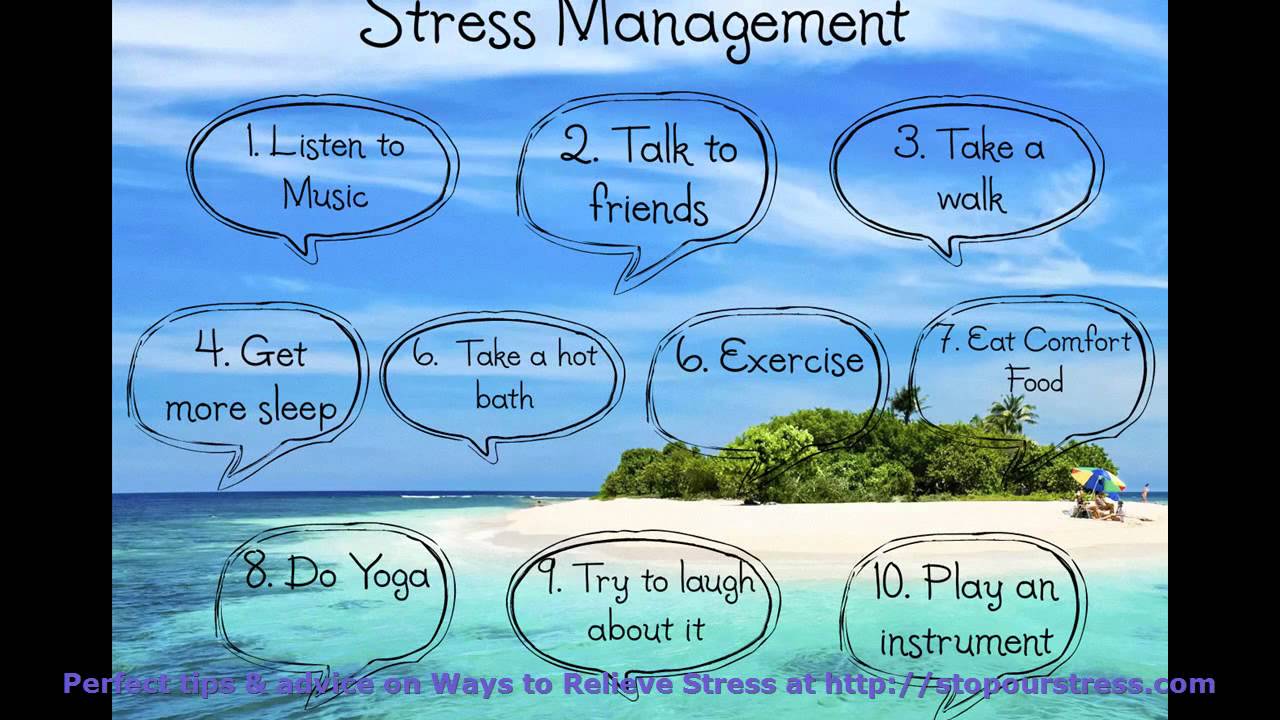 Stress Management

1. Listen to Music

2. Talk to friends

3. Take a walk

4. Get more sleep

6. Take a hot bath

6. Exercise

7. Eat Comfort Food

8. Do Yoga

9. Try to laugh about it

10. Play an instrument

Perfect tips & advice on Ways to Relieve Stress at http://stopourstress.com